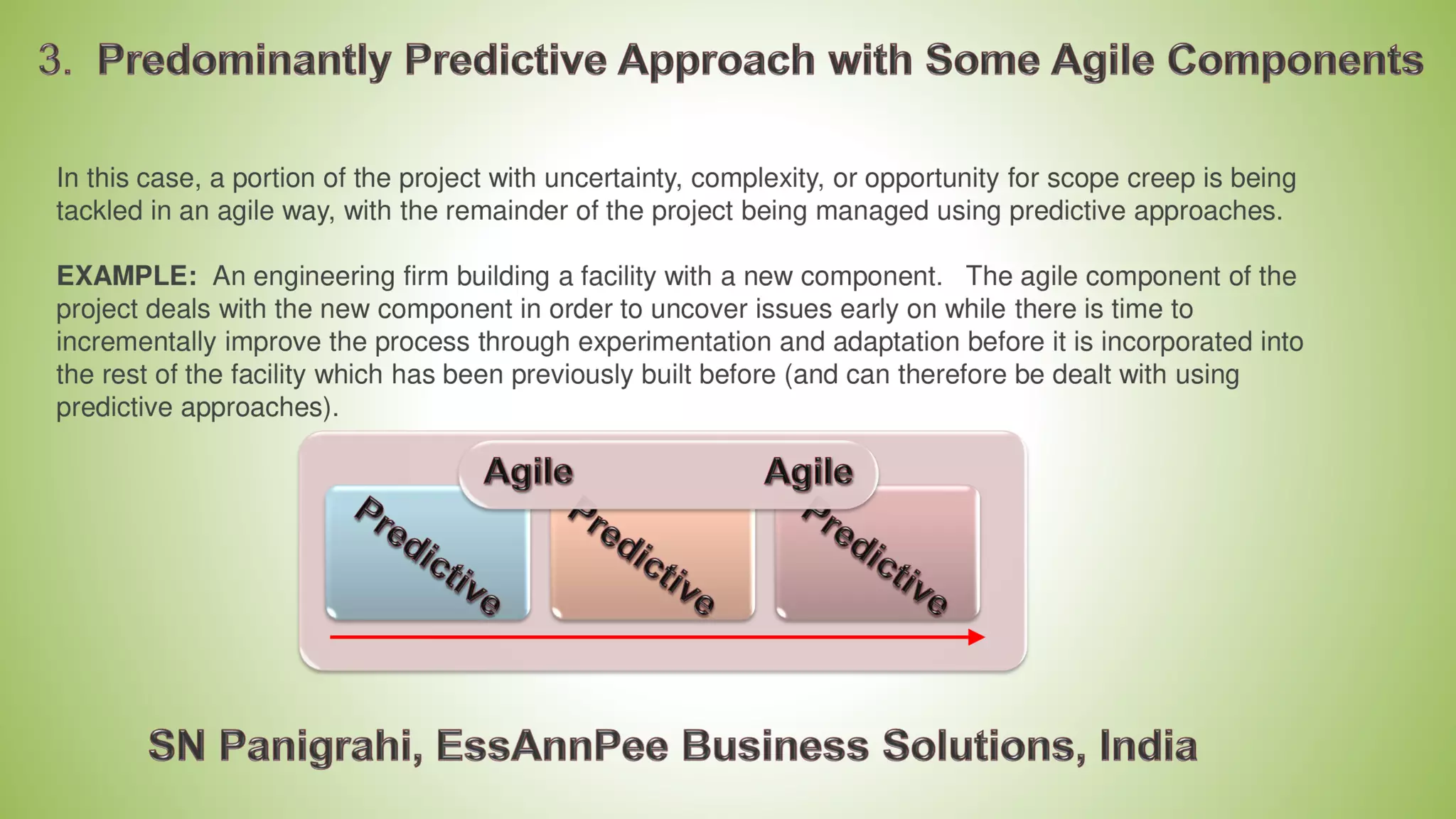 3. Predominantly Predictive Approach with Some Agile Components

In this case, a portion of the project with uncertainty, complexity, or opportunity for scope creep is being tackled in an agile way, with the remainder of the project being managed using predictive approaches.

EXAMPLE: An engineering firm building a facility with a new component. The agile component of the project deals with the new component in order to uncover issues early on while there is time to incrementally improve the process through experimentation and adaptation before it is incorporated into the rest of the facility which has been previously built before (and can therefore be dealt with using predictive approaches).

Agile
Agile
Predictive
Predictive
Predictive

SN Panigrahi, EssAnnPee Business Solutions, India